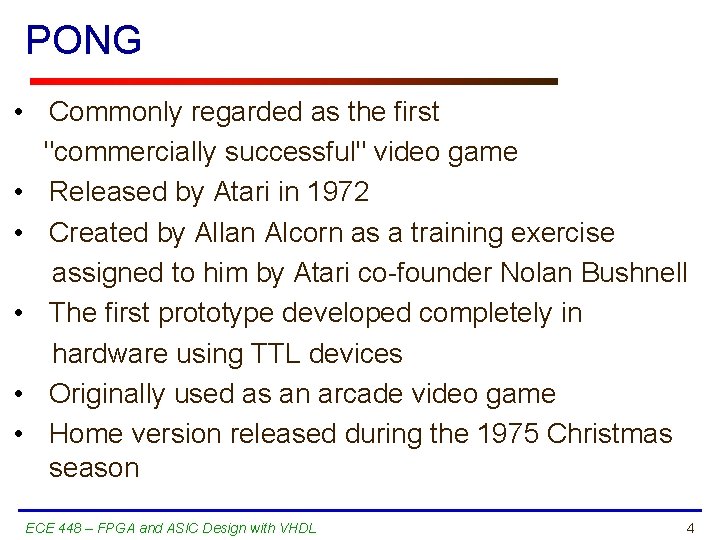 PONG

• Commonly regarded as the first "commercially successful" video game
• Released by Atari in 1972
• Created by Allan Alcorn as a training exercise assigned to him by Atari co-founder Nolan Bushnell
• The first prototype developed completely in hardware using TTL devices
• Originally used as an arcade video game
• Home version released during the 1975 Christmas season

ECE 448 – FPGA and ASIC Design with VHDL

4